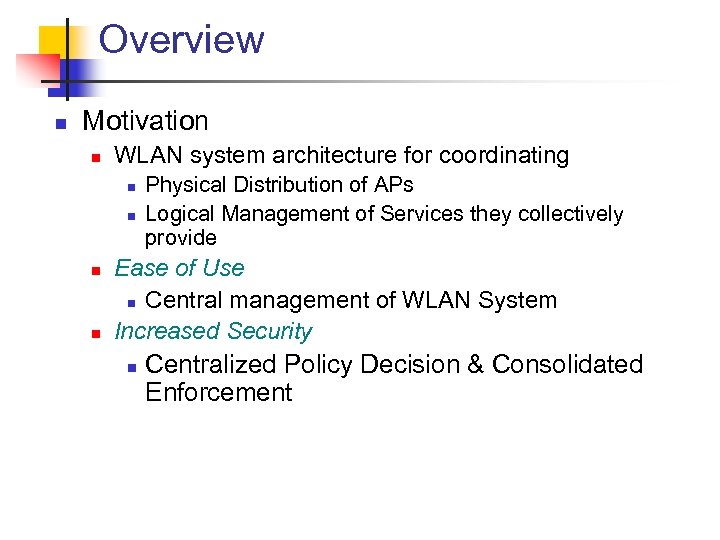 Overview

Motivation

WLAN system architecture for coordinating

Physical Distribution of APs

Logical Management of Services they collectively provide

Ease of Use

Central management of WLAN System

Increased Security

Centralized Policy Decision & Consolidated Enforcement